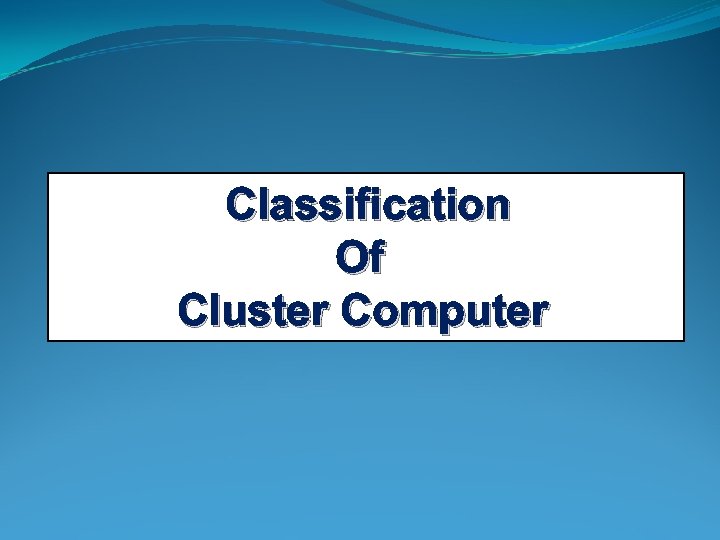 Classification
Of
Cluster Computer